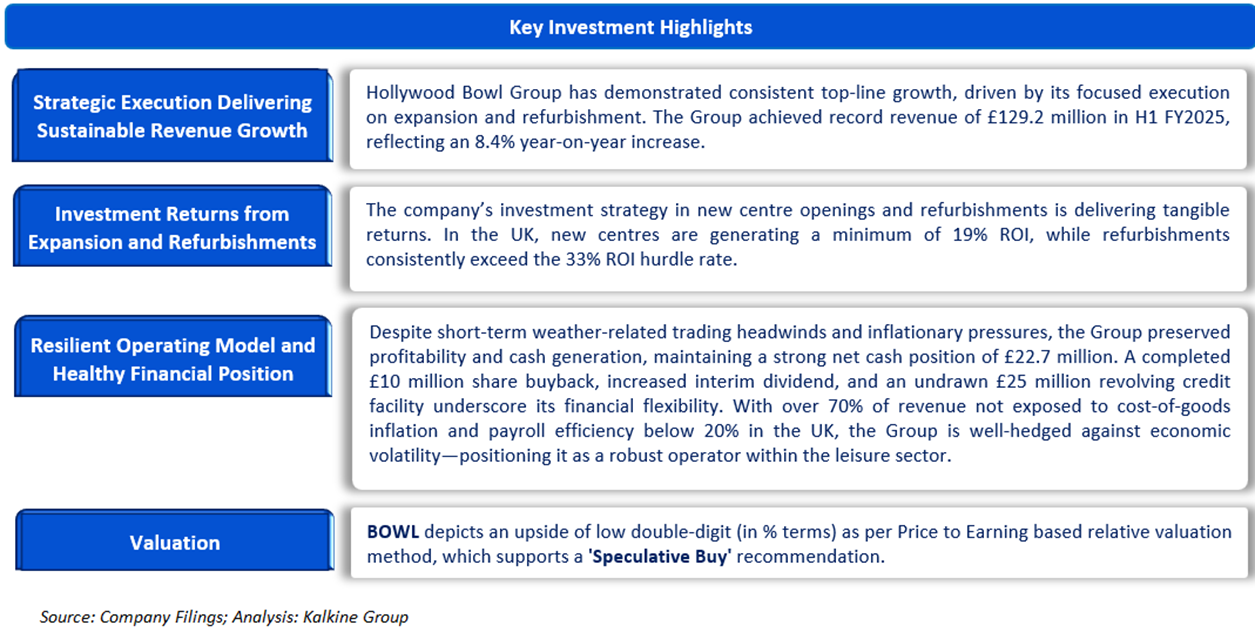 Key Investment Highlights

Strategic Execution Delivering Sustainable Revenue Growth

Hollywood Bowl Group has demonstrated consistent top-line growth, driven by its focused execution on expansion and refurbishment. The Group achieved record revenue of £129.2 million in H1 FY2025, reflecting an 8.4% year-on-year increase.

Investment Returns from Expansion and Refurbishments

The company's investment strategy in new centre openings and refurbishments is delivering tangible returns. In the UK, new centres are generating a minimum of 19% ROI, while refurbishments consistently exceed the 33% ROI hurdle rate.

Resilient Operating Model and Healthy Financial Position

Despite short-term weather-related trading headwinds and inflationary pressures, the Group preserved profitability and cash generation, maintaining a strong net cash position of £22.7 million. A completed £10 million share buyback, increased interim dividend, and an undrawn £25 million revolving credit facility underscore its financial flexibility. With over 70% of revenue not exposed to cost-of-goods inflation and payroll efficiency below 20% in the UK, the Group is well-hedged against economic volatility—positioning it as a robust operator within the leisure sector.

Valuation

BOWL depicts an upside of low double-digit (in % terms) as per Price to Earning based relative valuation method, which supports a 'Speculative Buy' recommendation.

Source: Company Filings; Analysis: Kalkine Group